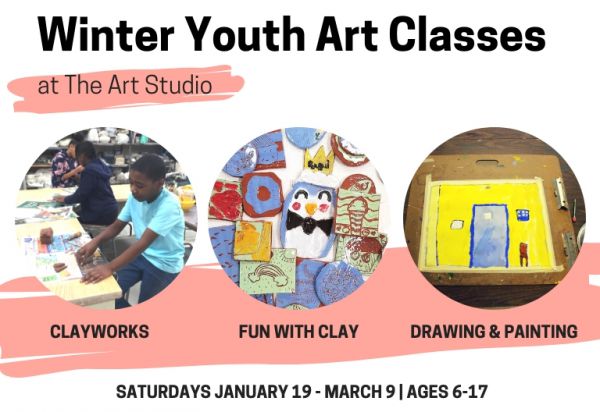 Winter Youth Art Classes

at The Art Studio

CLAYWORKS

FUN WITH CLAY

DRAWING & PAINTING

SATURDAYS JANUARY 19 - MARCH 9 | AGES 6-17